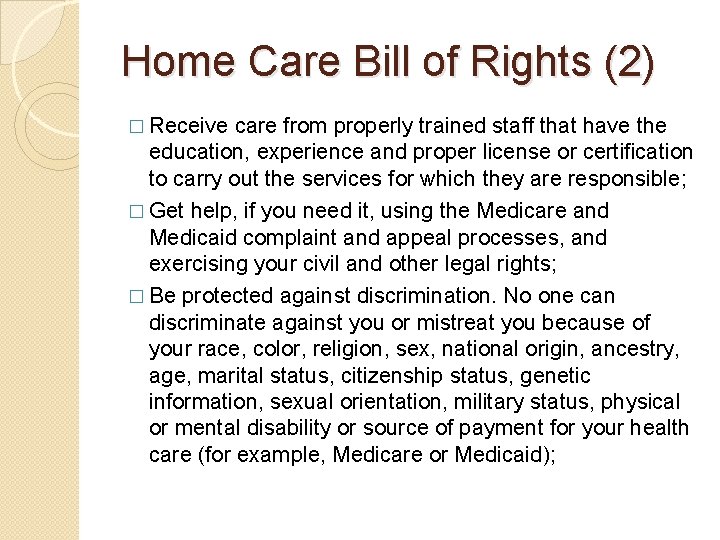 Home Care Bill of Rights (2)

□ Receive care from properly trained staff that have the education, experience and proper license or certification to carry out the services for which they are responsible;

□ Get help, if you need it, using the Medicare and Medicaid complaint and appeal processes, and exercising your civil and other legal rights;

□ Be protected against discrimination. No one can discriminate against you or mistreat you because of your race, color, religion, sex, national origin, ancestry, age, marital status, citizenship status, genetic information, sexual orientation, military status, physical or mental disability or source of payment for your health care (for example, Medicare or Medicaid);